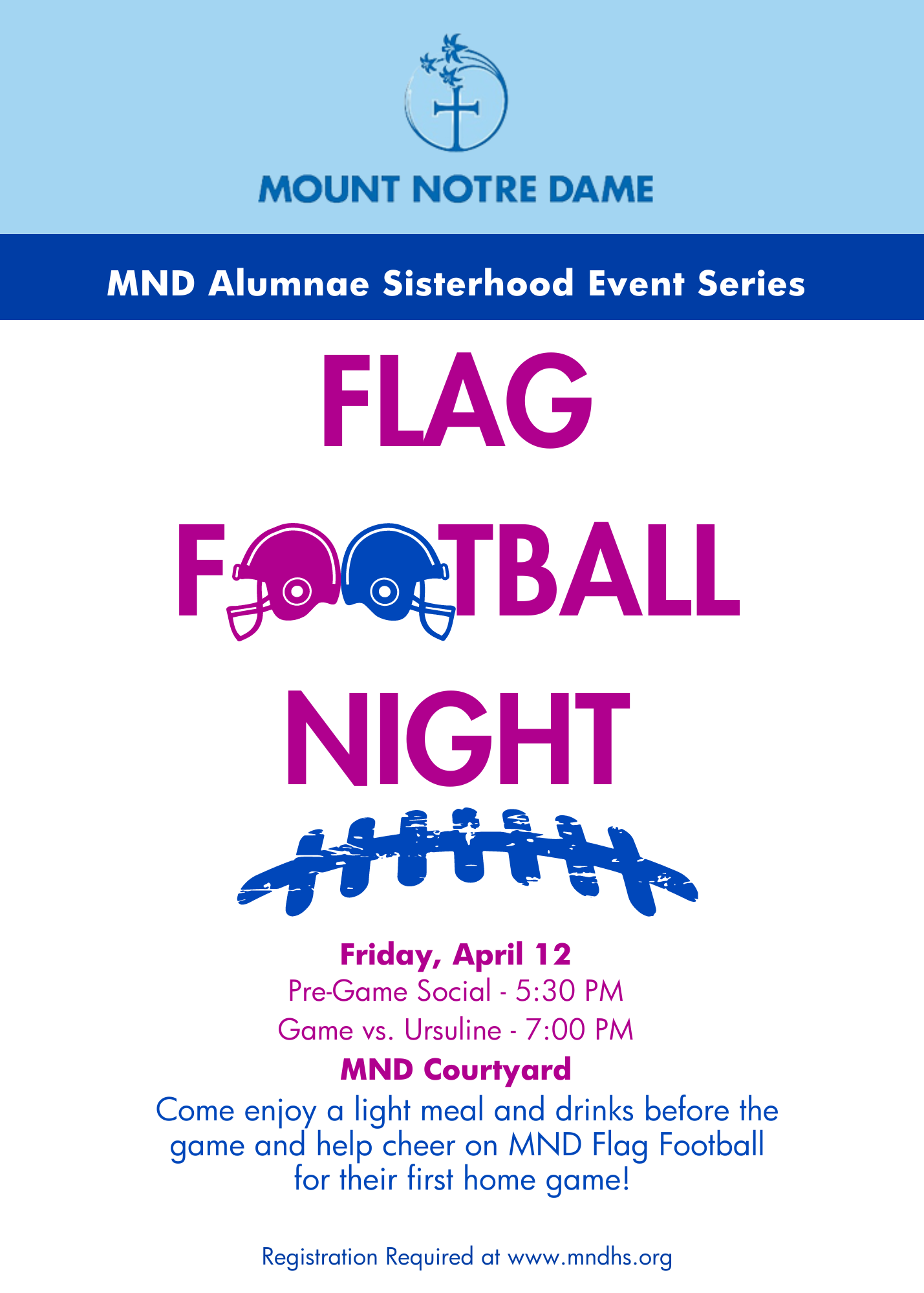 MOUNT NOTRE DAME

MND Alumnae Sisterhood Event Series

FLAG

FOOTBALL

NIGHT

Friday, April 12
Pre-Game Social - 5:30 PM
Game vs. Ursuline - 7:00 PM
MND Courtyard

Come enjoy a light meal and drinks before the game and help cheer on MND Flag Football for their first home game!

Registration Required at www.mndhs.org